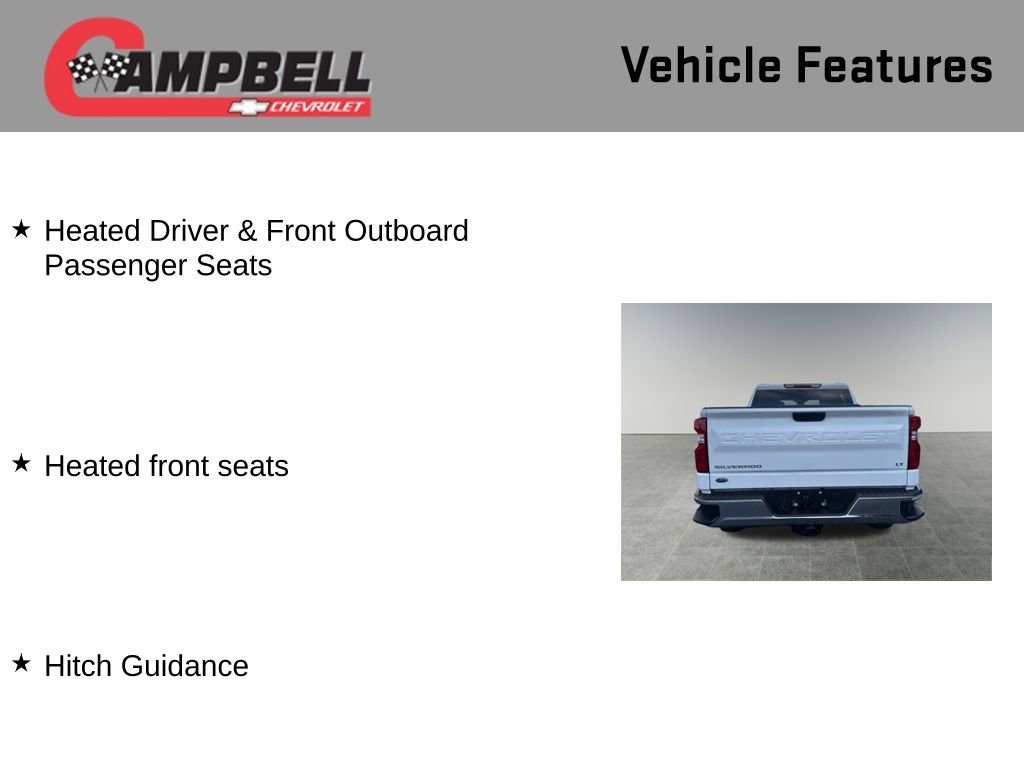 CAMPBELL
CHEVROLET

Vehicle Features

★ Heated Driver & Front Outboard Passenger Seats

★ Heated front seats

★ Hitch Guidance

CHEVROLET
SILVERADO
LT